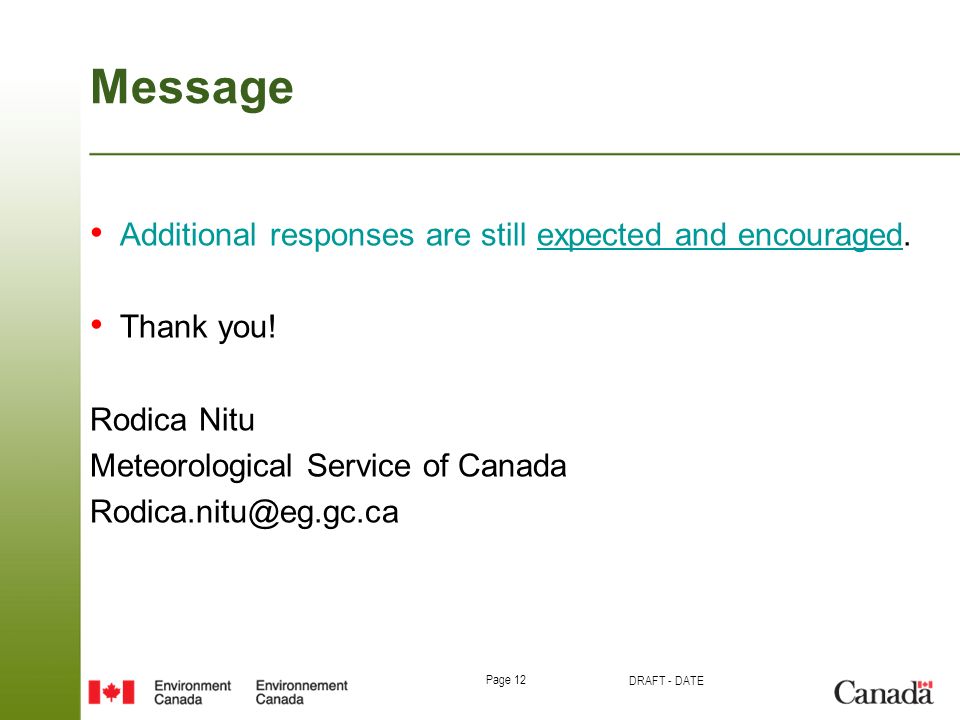 Message

• Additional responses are still expected and encouraged.

• Thank you!

Rodica Nitu
Meteorological Service of Canada
Rodica.nitu@eg.gc.ca

Environment Canada    Environnement Canada

Page 12

DRAFT - DATE

Canada